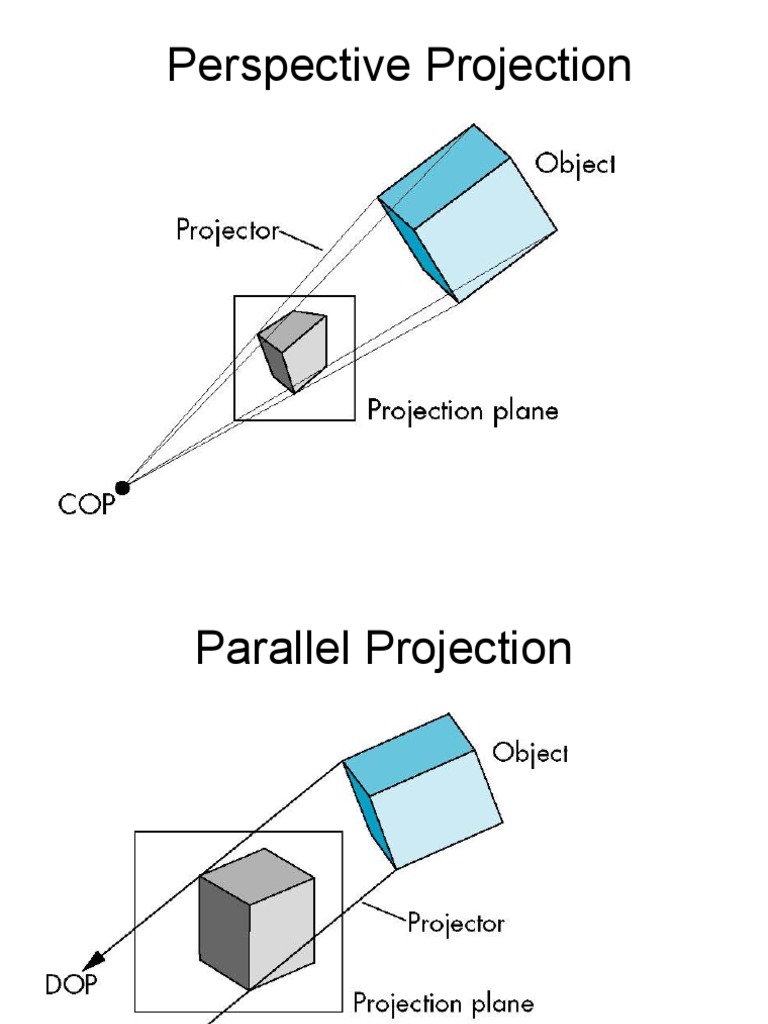 Perspective Projection

Object

Projector

Projection plane

COP

Parallel Projection

Object

Projector

DOP

Projection plane